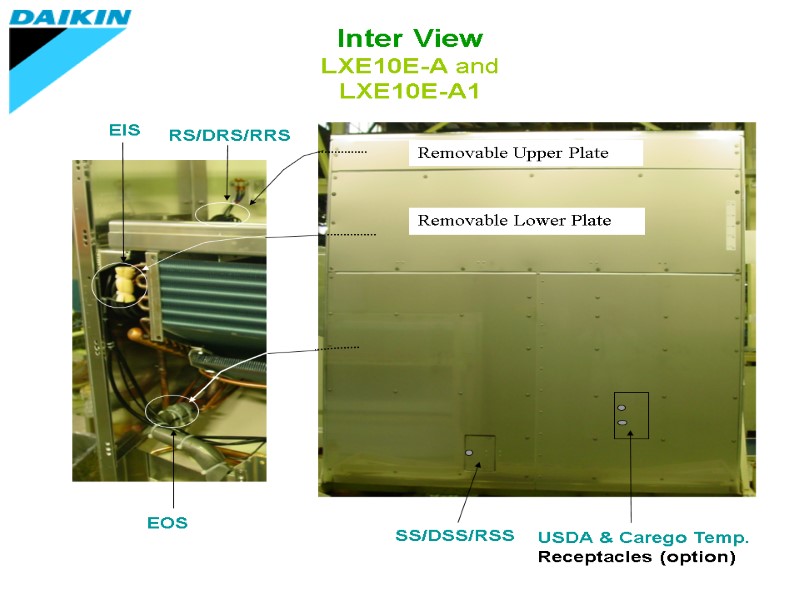 DAIKIN

Inter View
LXE10E-A and
LXE10E-A1

EIS

RS/DRS/RRS

Removable Upper Plate

Removable Lower Plate

EOS

SS/DSS/RSS

USDA & Carego Temp.
Receptacles (option)